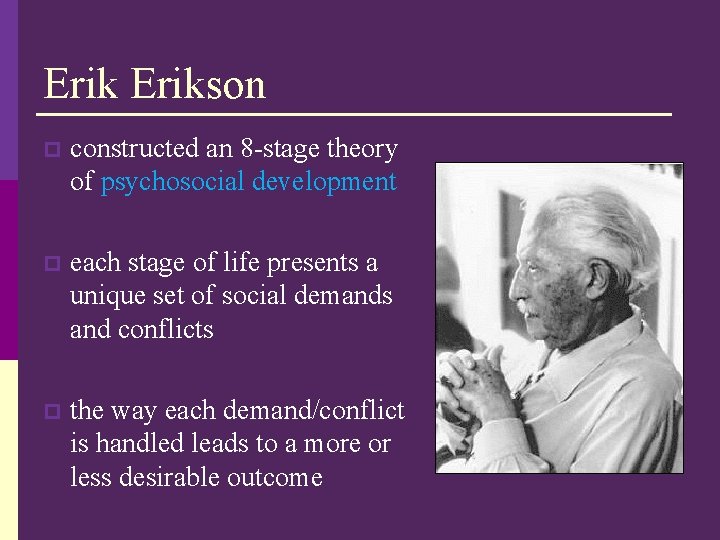 Erik Erikson

constructed an 8-stage theory of psychosocial development

each stage of life presents a unique set of social demands and conflicts

the way each demand/conflict is handled leads to a more or less desirable outcome